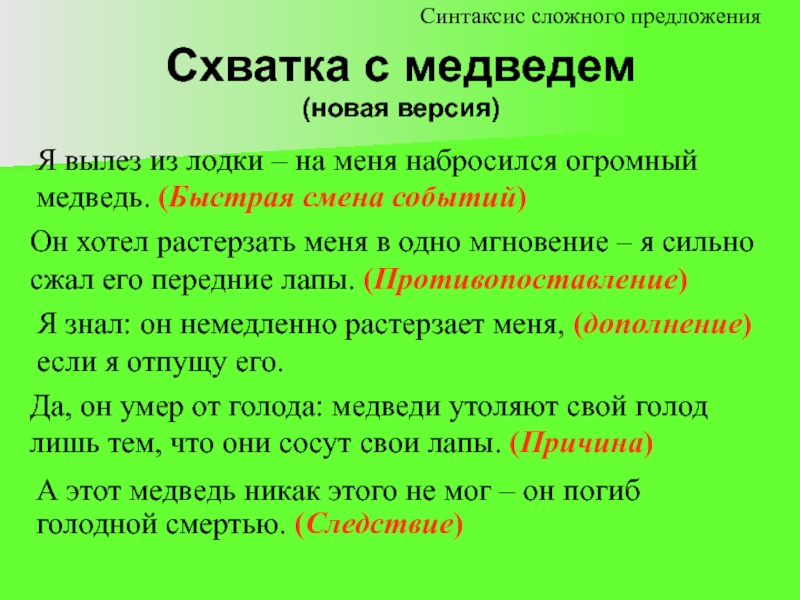 Синтаксис сложного предложения

Схватка с медведем
(новая версия)

Я вылез из лодки – на меня набросился огромный медведь. (Быстрая смена событий)

Он хотел растерзать меня в одно мгновение – я сильно сжал его передние лапы. (Противопоставление)

Я знал: он немедленно растерзает меня, (дополнение) если я отпущу его.

Да, он умер от голода: медведи утоляют свой голод лишь тем, что они сосут свои лапы. (Причина)

А этот медведь никак этого не мог – он погиб голодной смертью. (Следствие)